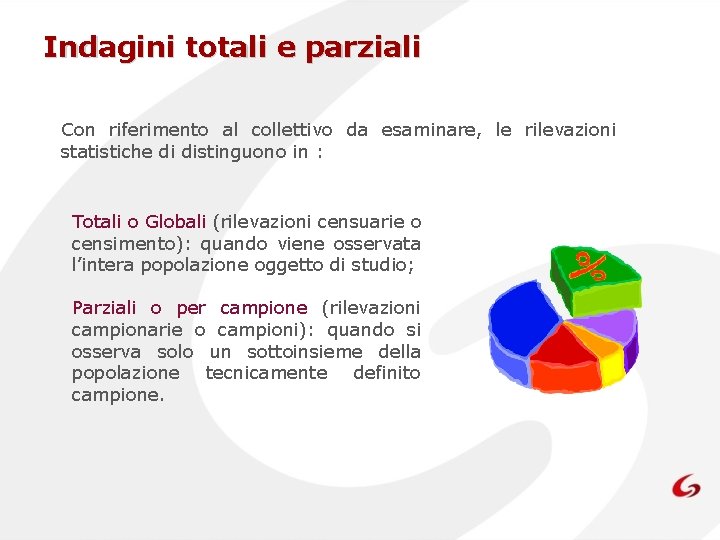 Indagini totali e parziali

Con riferimento al collettivo da esaminare, le rilevazioni statistiche di distinguono in :

Totali o Globali (rilevazioni censuarie o censimento): quando viene osservata l'intera popolazione oggetto di studio;

Parziali o per campione (rilevazioni campionarie o campioni): quando si osserva solo un sottoinsieme della popolazione tecnicamente definito campione.

%